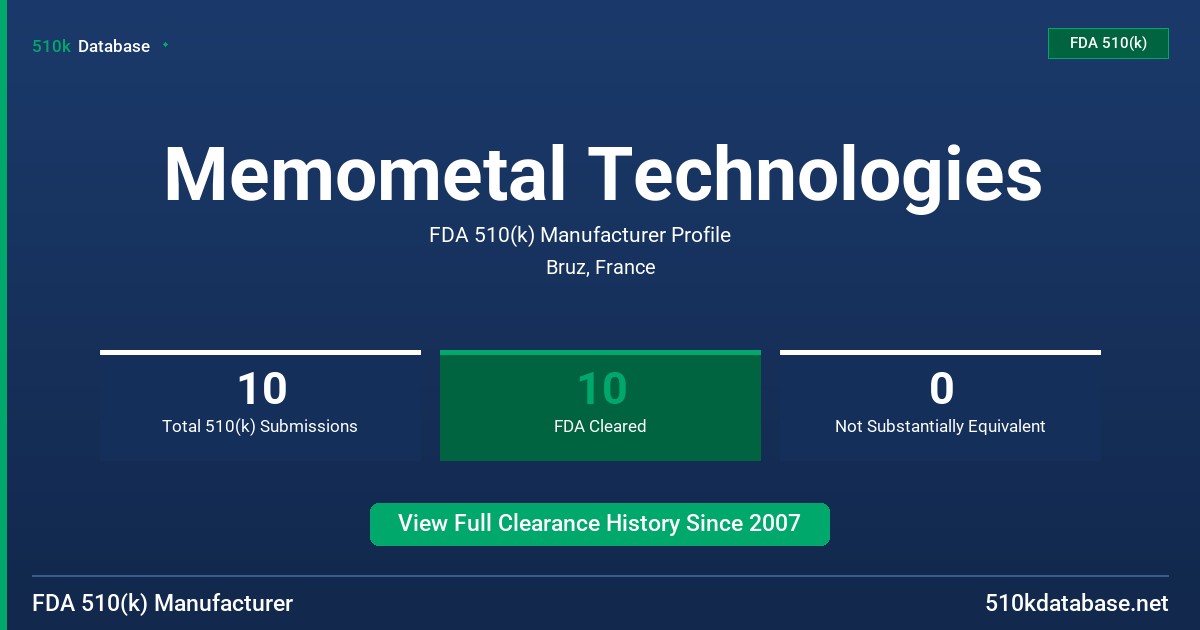 510k Database

FDA 510(k)

Memometal Technologies

FDA 510(k) Manufacturer Profile

Bruz, France

10
Total 510(k) Submissions

10
FDA Cleared

0
Not Substantially Equivalent

View Full Clearance History Since 2007

FDA 510(k) Manufacturer

510kdatabase.net